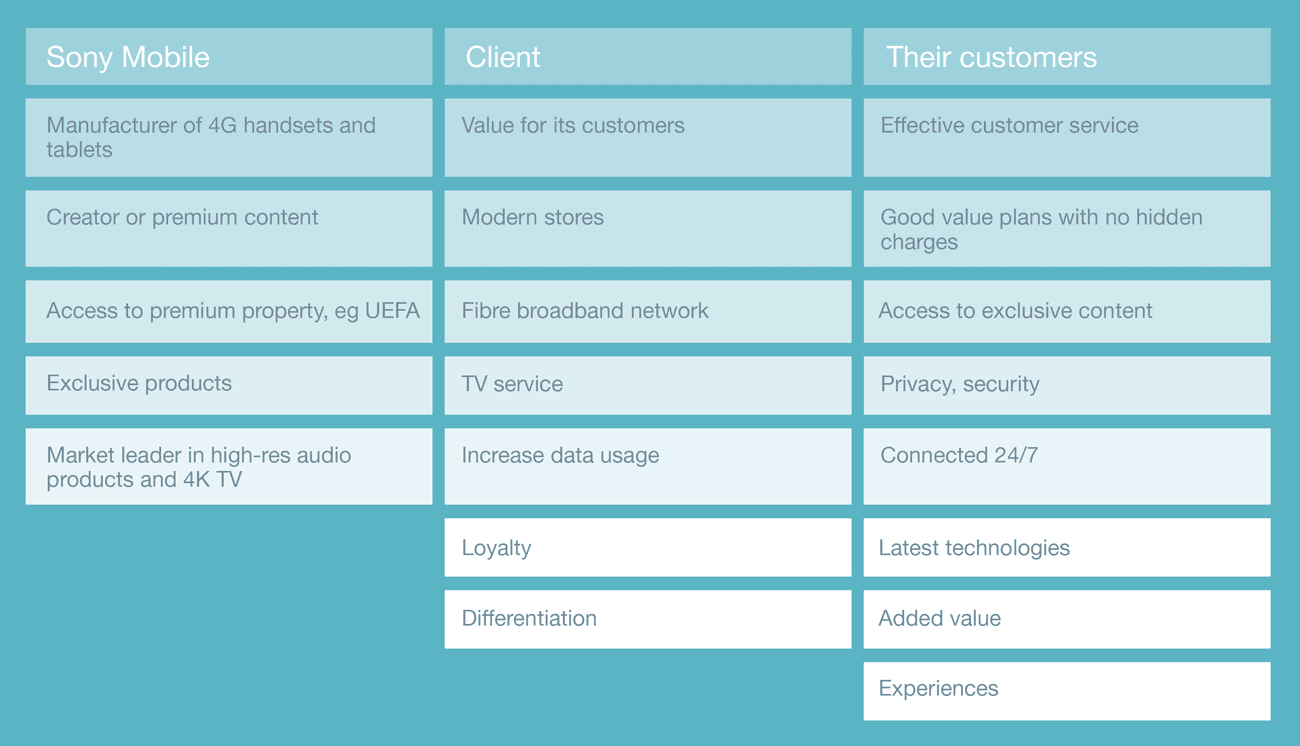 | Sony Mobile | Client | Their customers |
|---|---|---|
| Manufacturer of 4G handsets and tablets | Value for its customers | Effective customer service |
| Creator or premium content | Modern stores | Good value plans with no hidden charges |
| Access to premium property, eg UEFA | Fibre broadband network | Access to exclusive content |
| Exclusive products | TV service | Privacy, security |
| Market leader in high-res audio products and 4K TV | Increase data usage | Connected 24/7 |
| | Loyalty | Latest technologies |
| | Differentiation | Added value |
| | | Experiences |